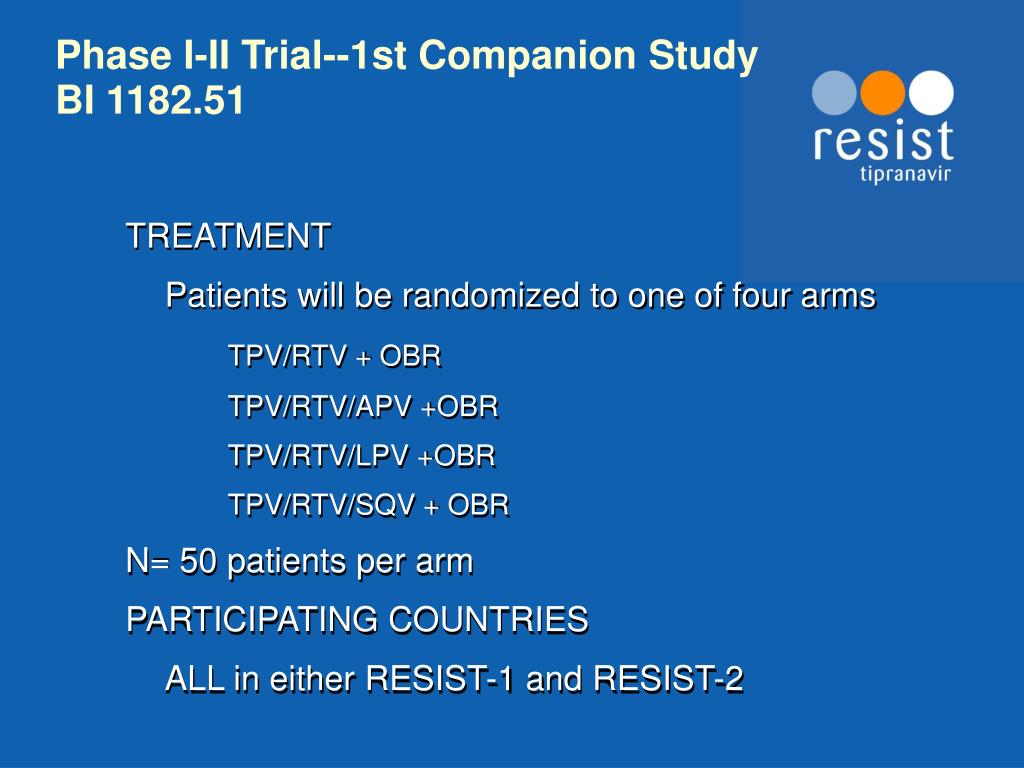 Phase I-II Trial--1st Companion Study
BI 1182.51

resist
tipranavir

TREATMENT

Patients will be randomized to one of four arms

TPV/RTV + OBR

TPV/RTV/APV +OBR

TPV/RTV/LPV +OBR

TPV/RTV/SQV + OBR

N= 50 patients per arm

PARTICIPATING COUNTRIES

ALL in either RESIST-1 and RESIST-2